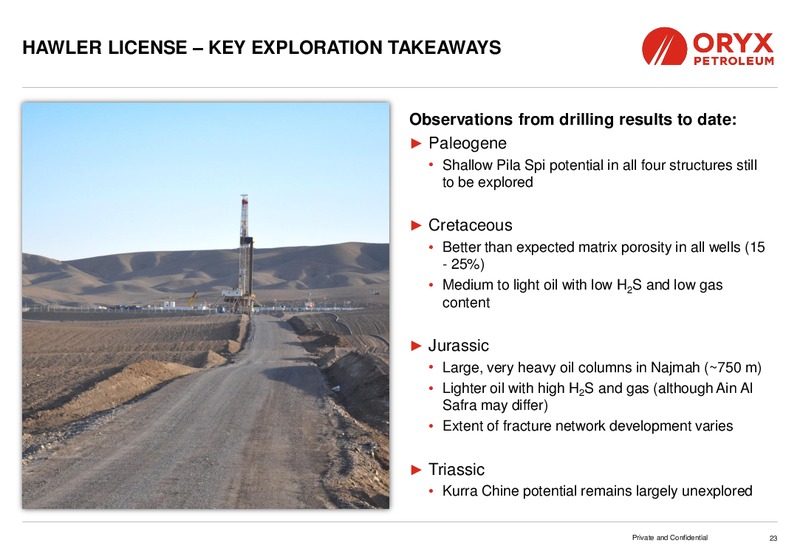 HAWLER LICENSE – KEY EXPLORATION TAKEAWAYS

ORYX PETROLEUM

Observations from drilling results to date:

► Paleogene
• Shallow Pila Spi potential in all four structures still to be explored

► Cretaceous
• Better than expected matrix porosity in all wells (15 - 25%)
• Medium to light oil with low $H_2S$ and low gas content

► Jurassic
• Large, very heavy oil columns in Najmah (~750 m)
• Lighter oil with high $H_2S$ and gas (although Ain Al Safra may differ)
• Extent of fracture network development varies

► Triassic
• Kurra Chine potential remains largely unexplored

Private and Confidential

23